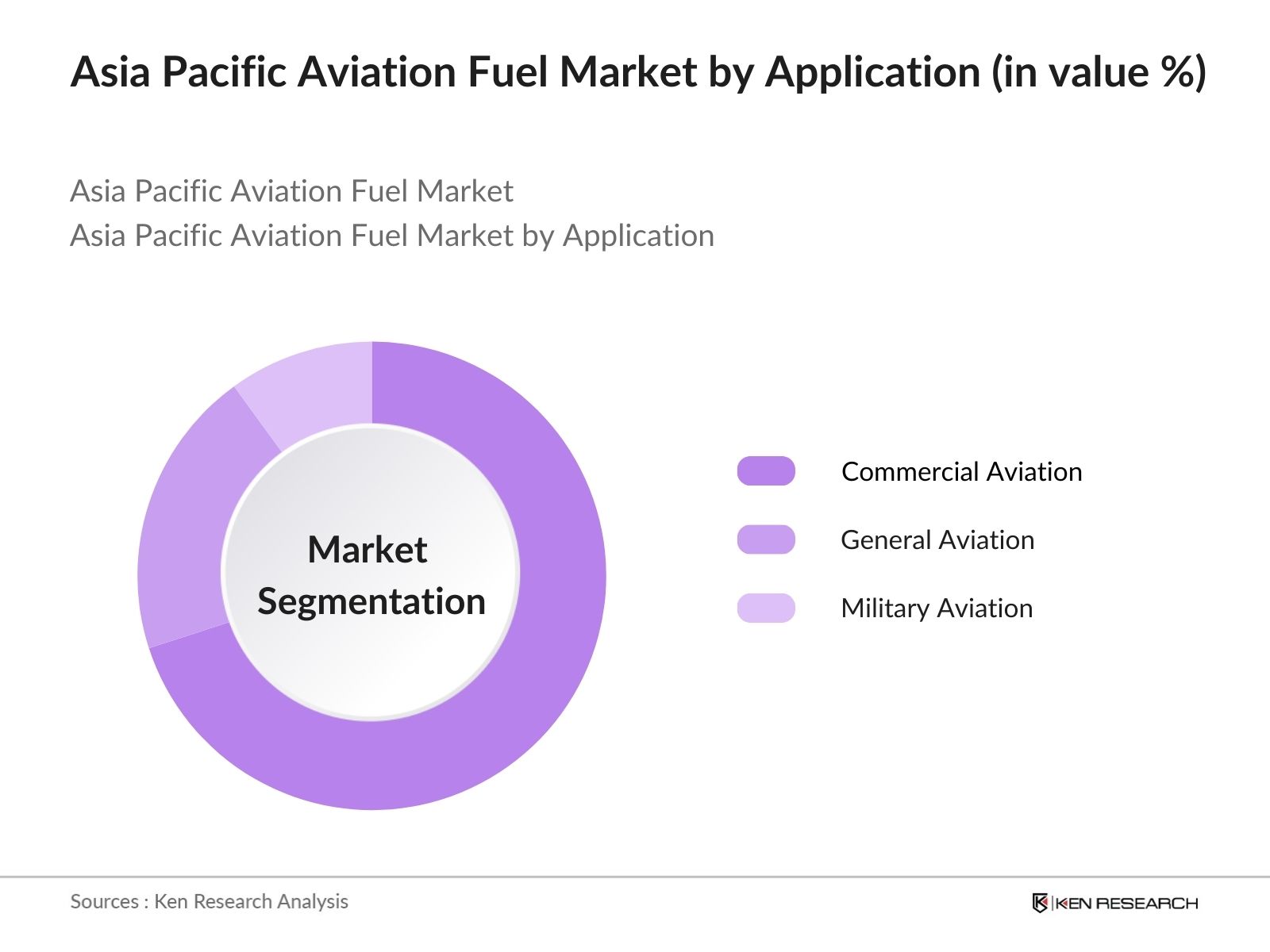 Asia Pacific Aviation Fuel Market by Application (in value %)

Asia Pacific Aviation Fuel Market
Asia Pacific Aviation Fuel Market by Application

Market Segmentation

Commercial Aviation
General Aviation
Military Aviation

Sources : Ken Research Analysis

KEN RESEARCH